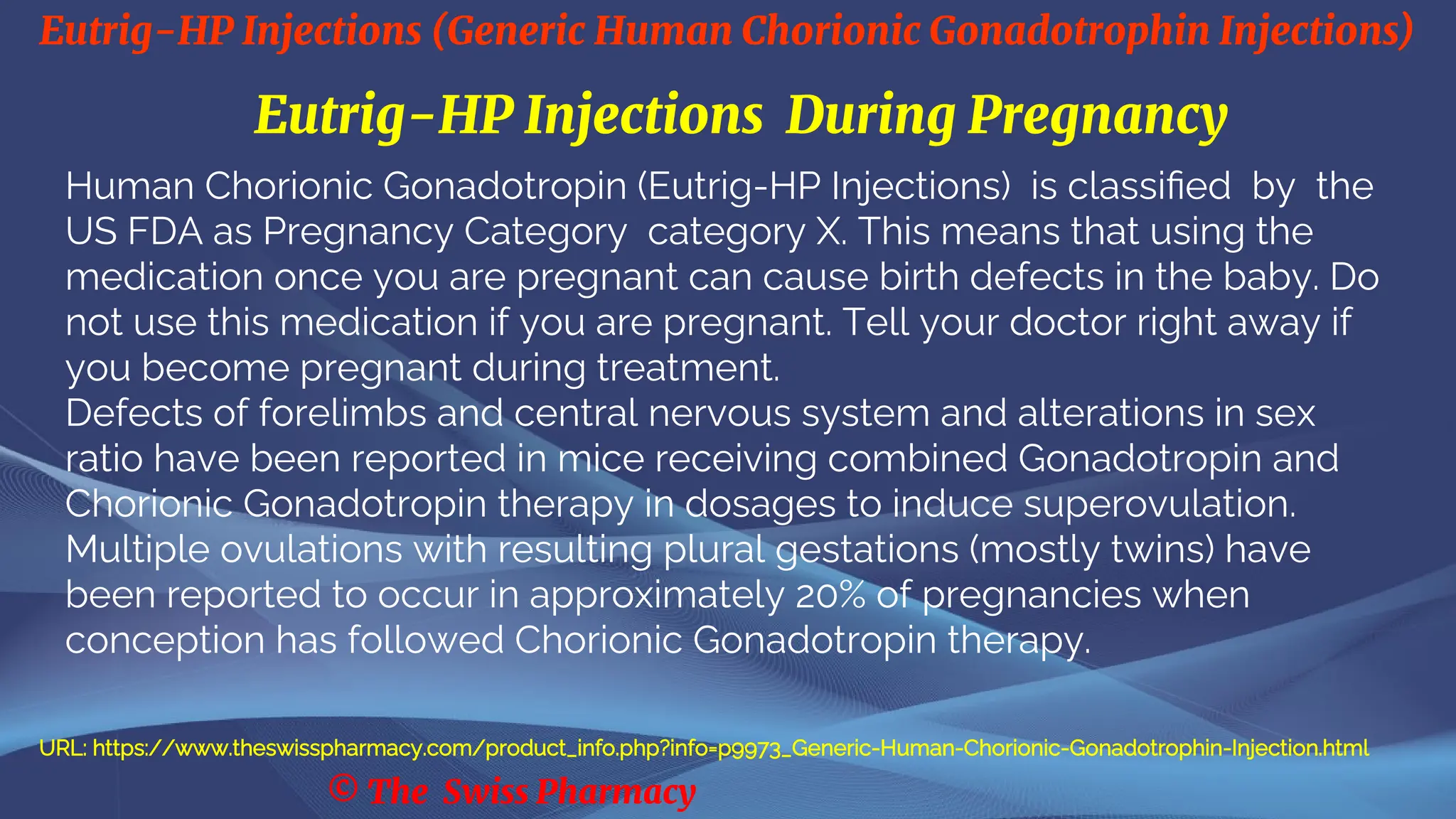 Eutrig-HP Injections (Generic Human Chorionic Gonadotrophin Injections)

Eutrig-HP Injections During Pregnancy

Human Chorionic Gonadotropin (Eutrig-HP Injections) is classified by the US FDA as Pregnancy Category category X. This means that using the medication once you are pregnant can cause birth defects in the baby. Do not use this medication if you are pregnant. Tell your doctor right away if you become pregnant during treatment.
Defects of forelimbs and central nervous system and alterations in sex ratio have been reported in mice receiving combined Gonadotropin and Chorionic Gonadotropin therapy in dosages to induce superovulation. Multiple ovulations with resulting plural gestations (mostly twins) have been reported to occur in approximately 20% of pregnancies when conception has followed Chorionic Gonadotropin therapy.

URL: https://www.theswisspharmacy.com/product_info.php?info=p9973_Generic-Human-Chorionic-Gonadotrophin-Injection.html

© The Swiss Pharmacy